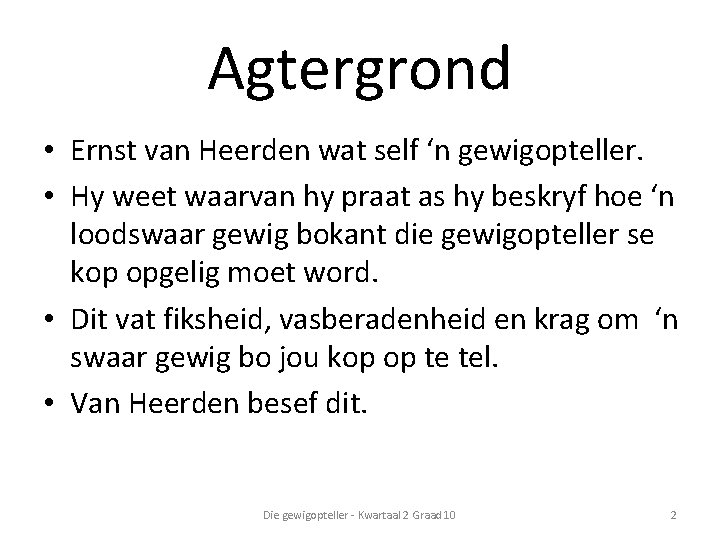 Agtergrond

• Ernst van Heerden wat self ‘n gewigopteller.

• Hy weet waarvan hy praat as hy beskryf hoe ‘n loodswaar gewig bokant die gewigopteller se kop opgelig moet word.

• Dit vat fiksheid, vasberadenheid en krag om ‘n swaar gewig bo jou kop op te tel.

• Van Heerden besef dit.

Die gewigopteller - Kwartaal 2 Graad 10 2